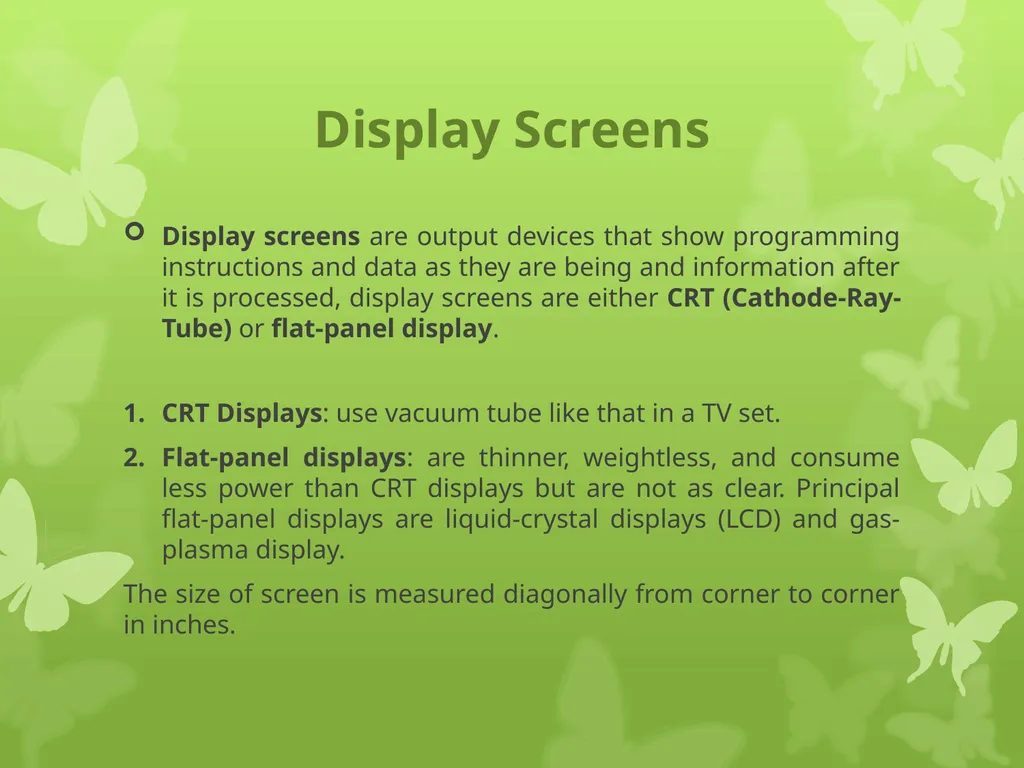 Display Screens

Display screens are output devices that show programming instructions and data as they are being and information after it is processed, display screens are either CRT (Cathode-Ray-Tube) or flat-panel display.

1. CRT Displays: use vacuum tube like that in a TV set.
2. Flat-panel displays: are thinner, weightless, and consume less power than CRT displays but are not as clear. Principal flat-panel displays are liquid-crystal displays (LCD) and gas-plasma display.

The size of screen is measured diagonally from corner to corner in inches.